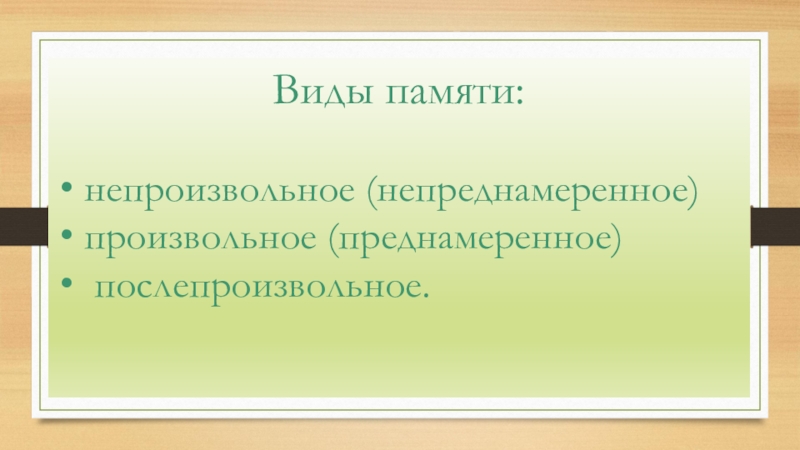 Виды памяти:

• непроизвольное (непреднамеренное)
• произвольное (преднамеренное)
• послепроизвольное.